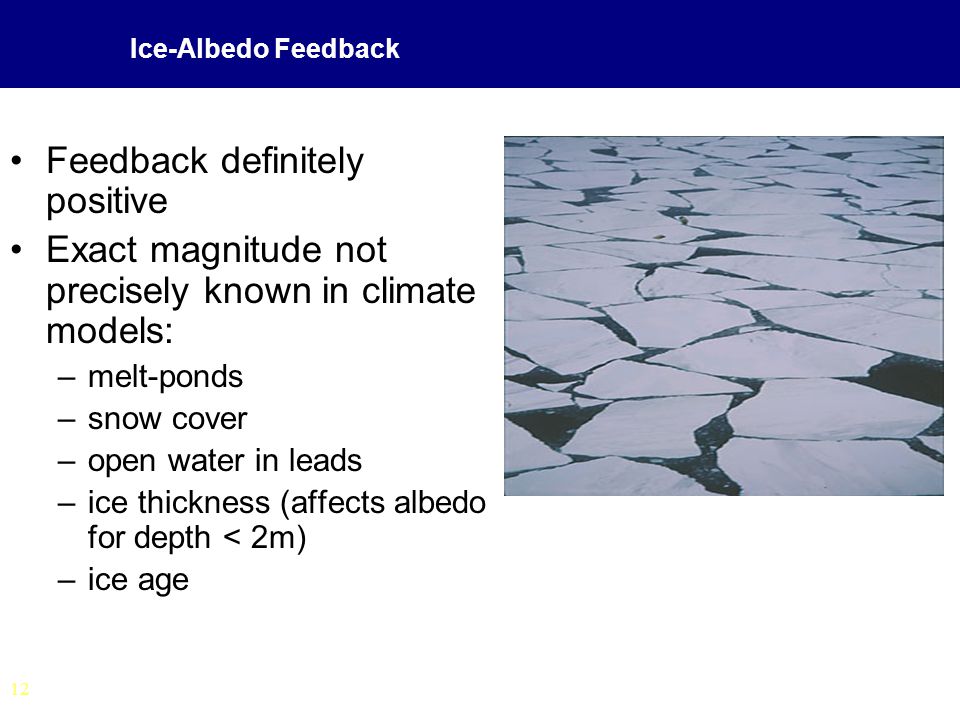 Ice-Albedo Feedback

• Feedback definitely positive
• Exact magnitude not precisely known in climate models:
– melt-ponds
– snow cover
– open water in leads
– ice thickness (affects albedo for depth < 2m)
– ice age

12